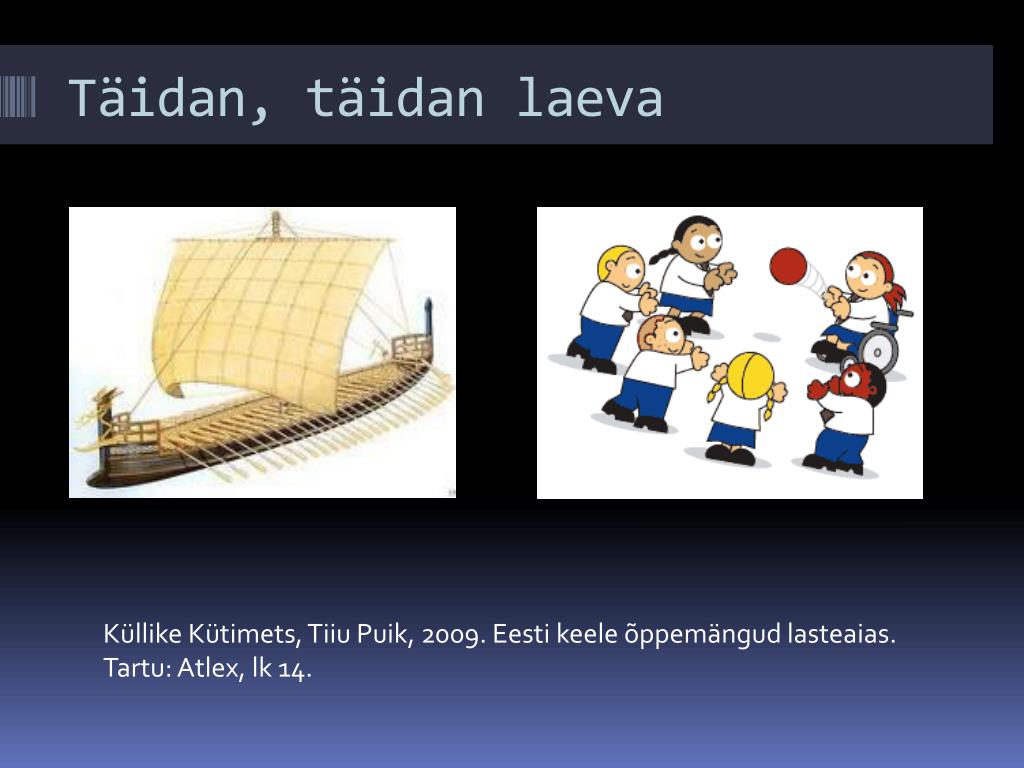 Täidan, täidan laeva

Küllike Kütimets, Tiiu Puik, 2009. Eesti keele õppemängud lasteaias. Tartu: Atlex, lk 14.